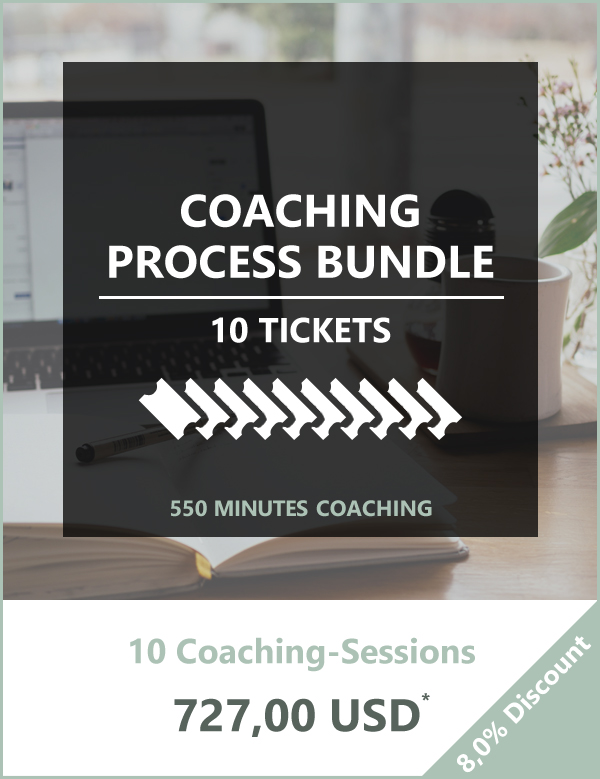 COACHING PROCESS BUNDLE

10 TICKETS

550 MINUTES COACHING

10 Coaching-Sessions

727,00 USD*

8,0% Discount